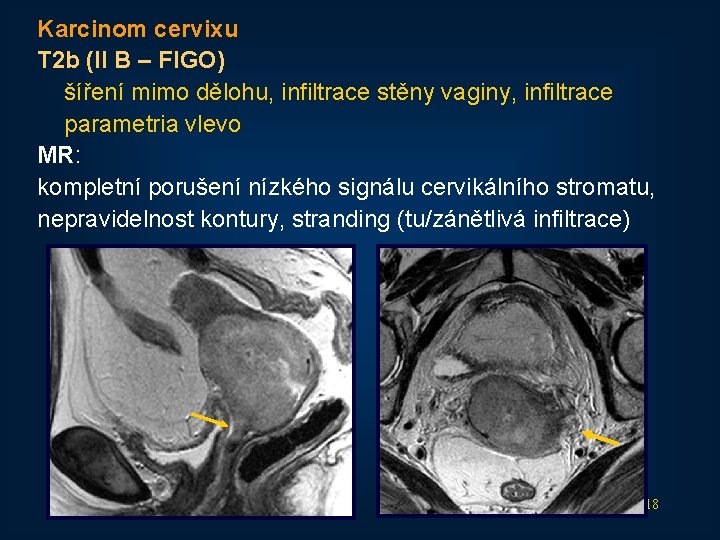 Karcinom cervixu
T2b (II B – FIGO)
šíření mimo dělohu, infiltrace stěny vaginy, infiltrace parametria vlevo

MR:
kompletní porušení nízkého signálu cervikálního stromatu, nepravidelnost kontury, stranding (tu/zánětlivá infiltrace)

18